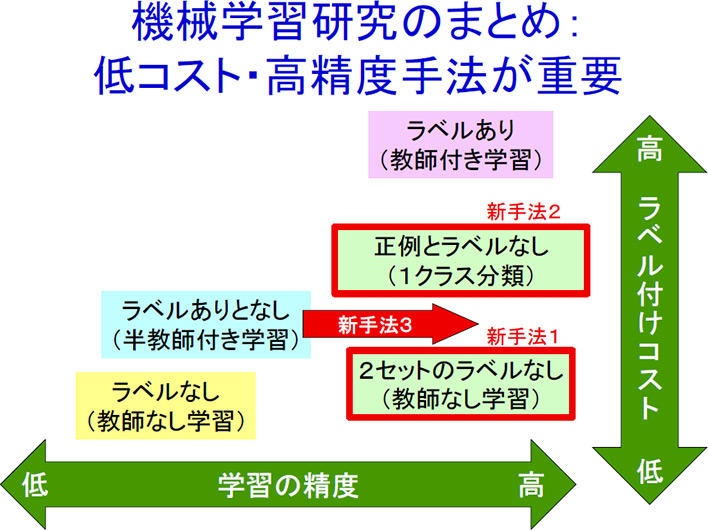 機械学習研究のまとめ：
低コスト・高精度手法が重要

ラベルあり
（教師付き学習）

新手法2

正例とラベルなし
（1クラス分類）

ラベルありとなし
（半教師付き学習）

新手法3

新手法1

2セットのラベルなし
（教師なし学習）

ラベルなし
（教師なし学習）

高

ラベル付けコスト

低

低

学習の精度

高